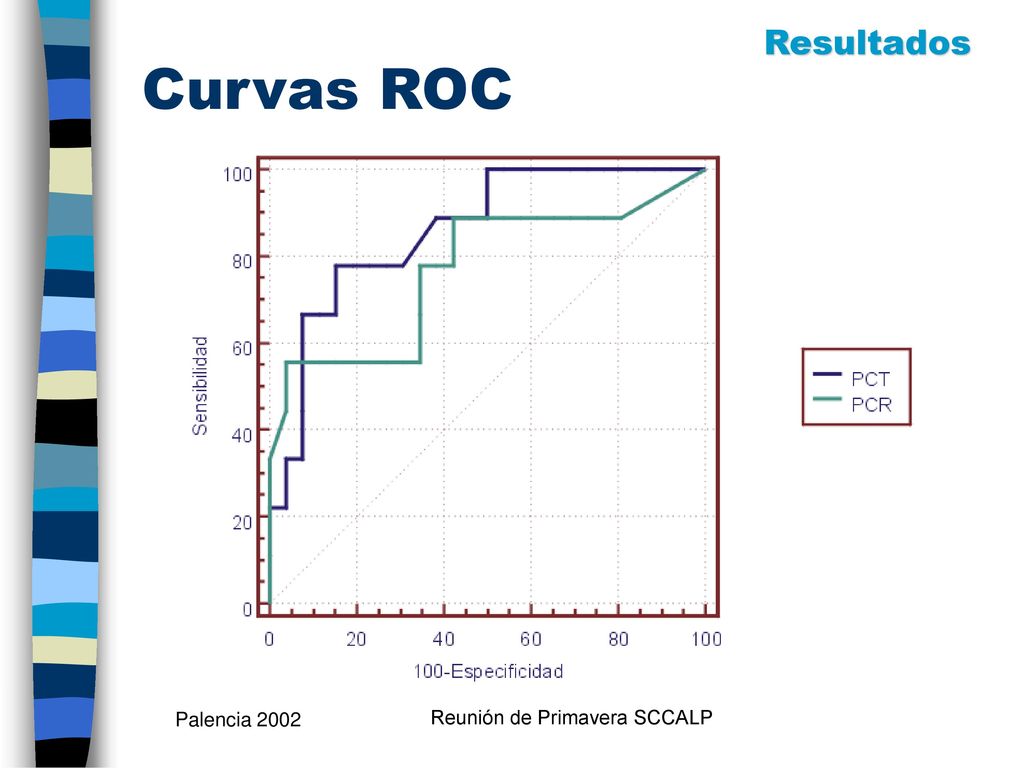 Resultados

Curvas ROC

100
80
60
40
20
0
Sensibilidad

0 20 40 60 80 100
100-Especificidad

PCT
PCR

Palencia 2002

Reunión de Primavera SCCALP